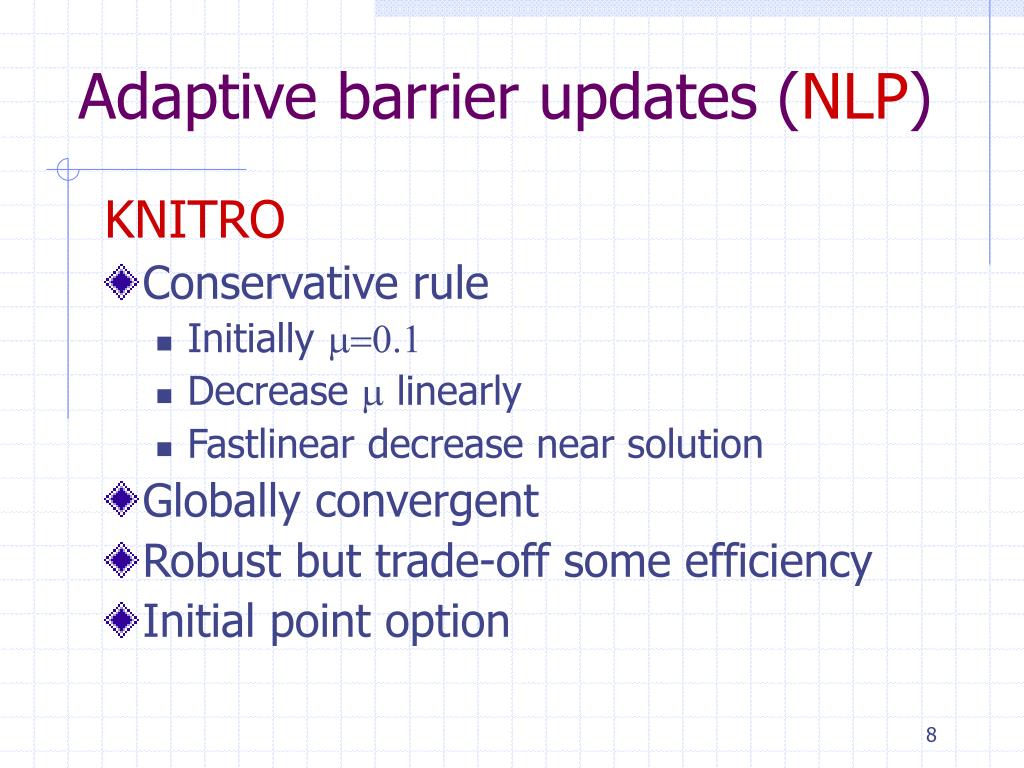 Adaptive barrier updates (NLP)

KNITRO

Conservative rule

Initially $\mu=0.1$

Decrease $\mu$ linearly

Fastlinear decrease near solution

Globally convergent

Robust but trade-off some efficiency

Initial point option

8